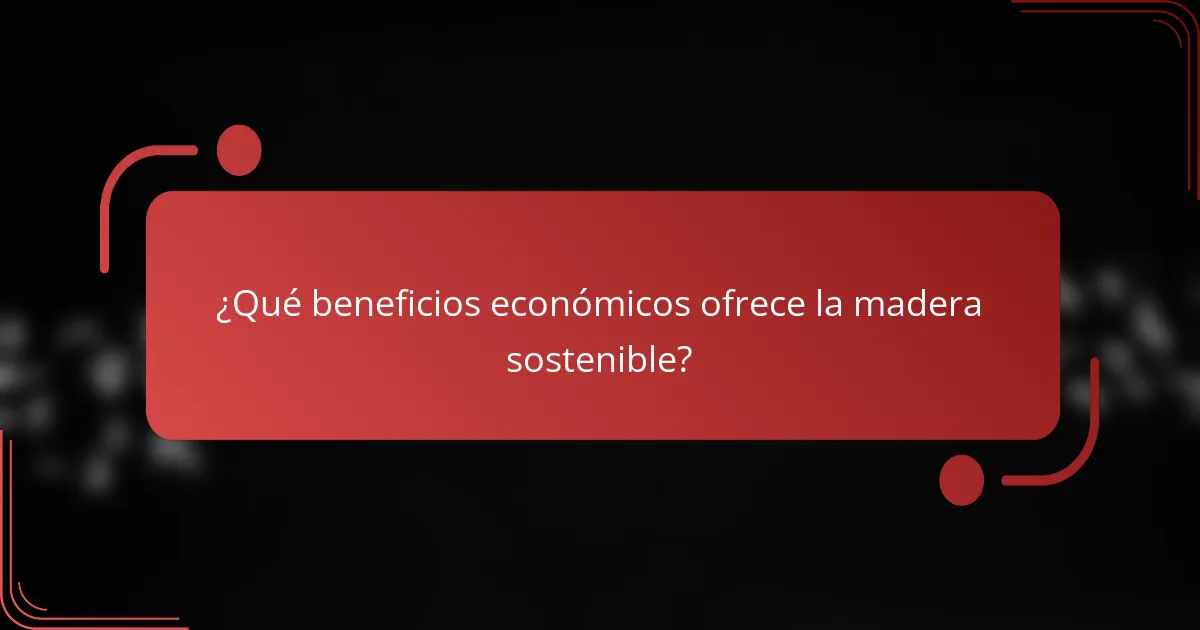 ¿Qué beneficios económicos ofrece la madera sostenible?